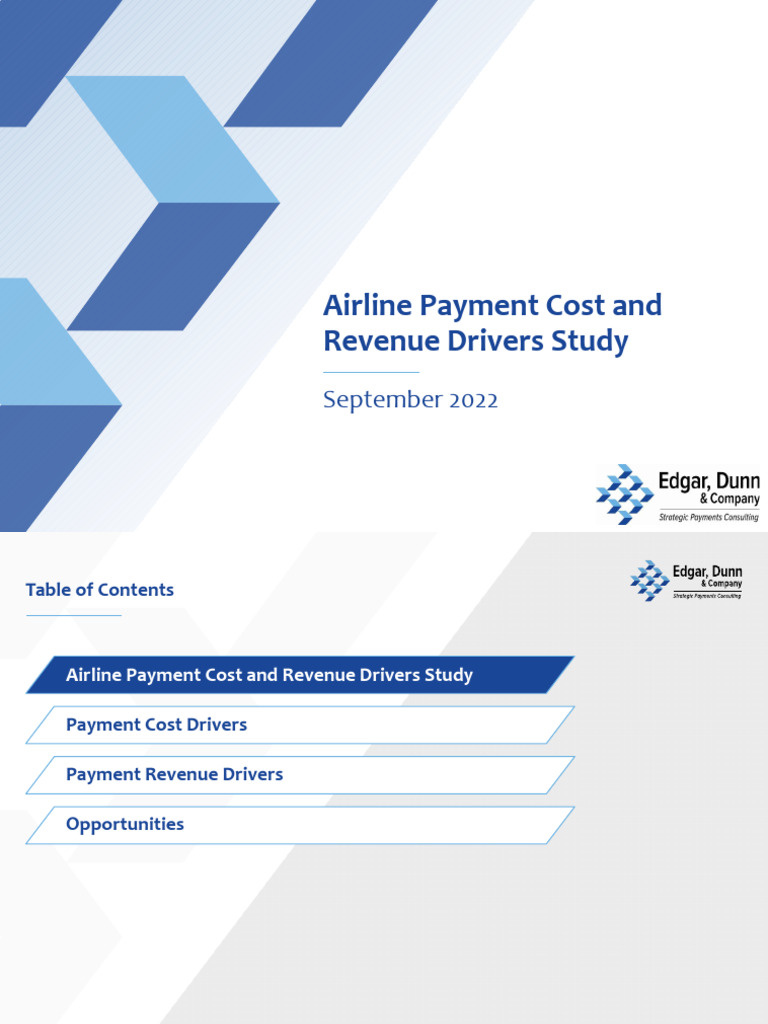 Airline Payment Cost and Revenue Drivers Study

September 2022

Edgar, Dunn & Company
Strategic Payments Consulting

Table of Contents

Edgar, Dunn & Company
Strategic Payments Consulting

Airline Payment Cost and Revenue Drivers Study

Payment Cost Drivers

Payment Revenue Drivers

Opportunities